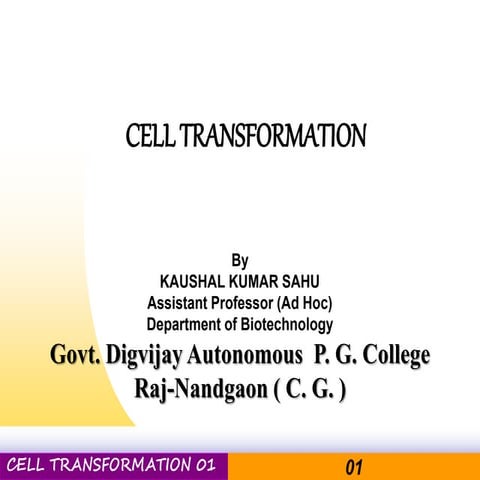 CELL TRANSFORMATION

By
KAUSHAL KUMAR SAHU
Assistant Professor (Ad Hoc)
Department of Biotechnology

Govt. Digvijay Autonomous P. G. College
Raj-Nandgaon ( C. G. )

CELL TRANSFORMATION 01

01